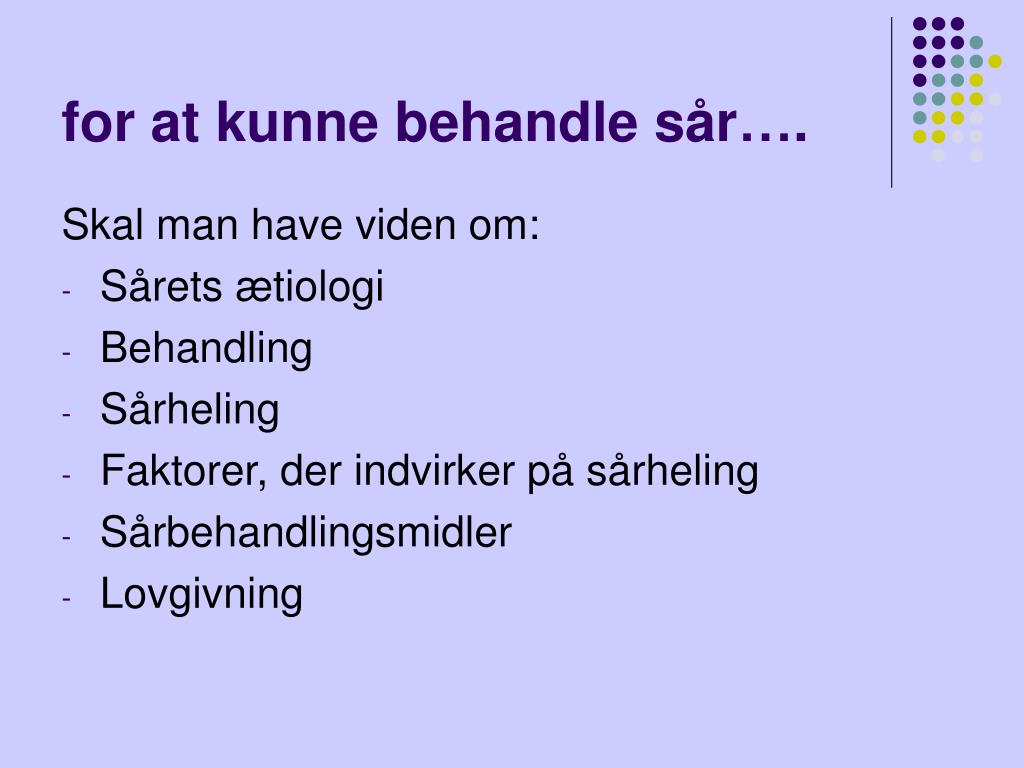 for at kunne behandle sår….

Skal man have viden om:
- Sårets ætiologi
- Behandling
- Sårheling
- Faktorer, der indvirker på sårheling
- Sårbehandlingsmidler
- Lovgivning